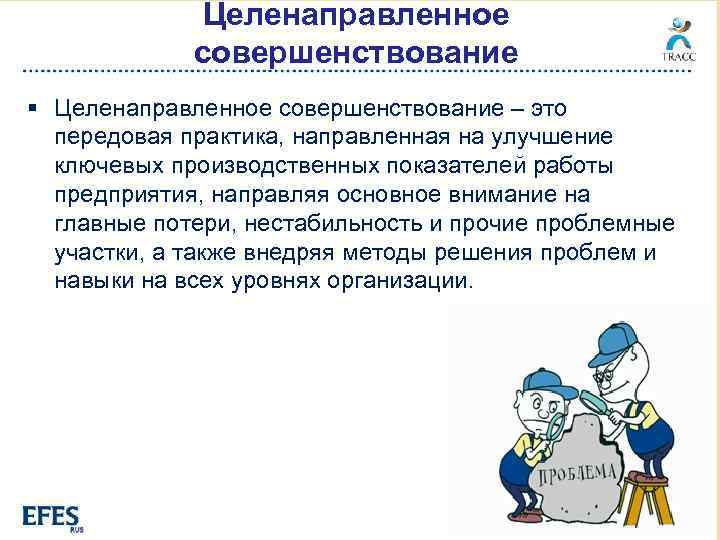 Целенаправленное совершенствование

TRACC

▪ Целенаправленное совершенствование – это передовая практика, направленная на улучшение ключевых производственных показателей работы предприятия, направляя основное внимание на главные потери, нестабильность и прочие проблемные участки, а также внедряя методы решения проблем и навыки на всех уровнях организации.

ПРОБЛЕМА

EFES RUS